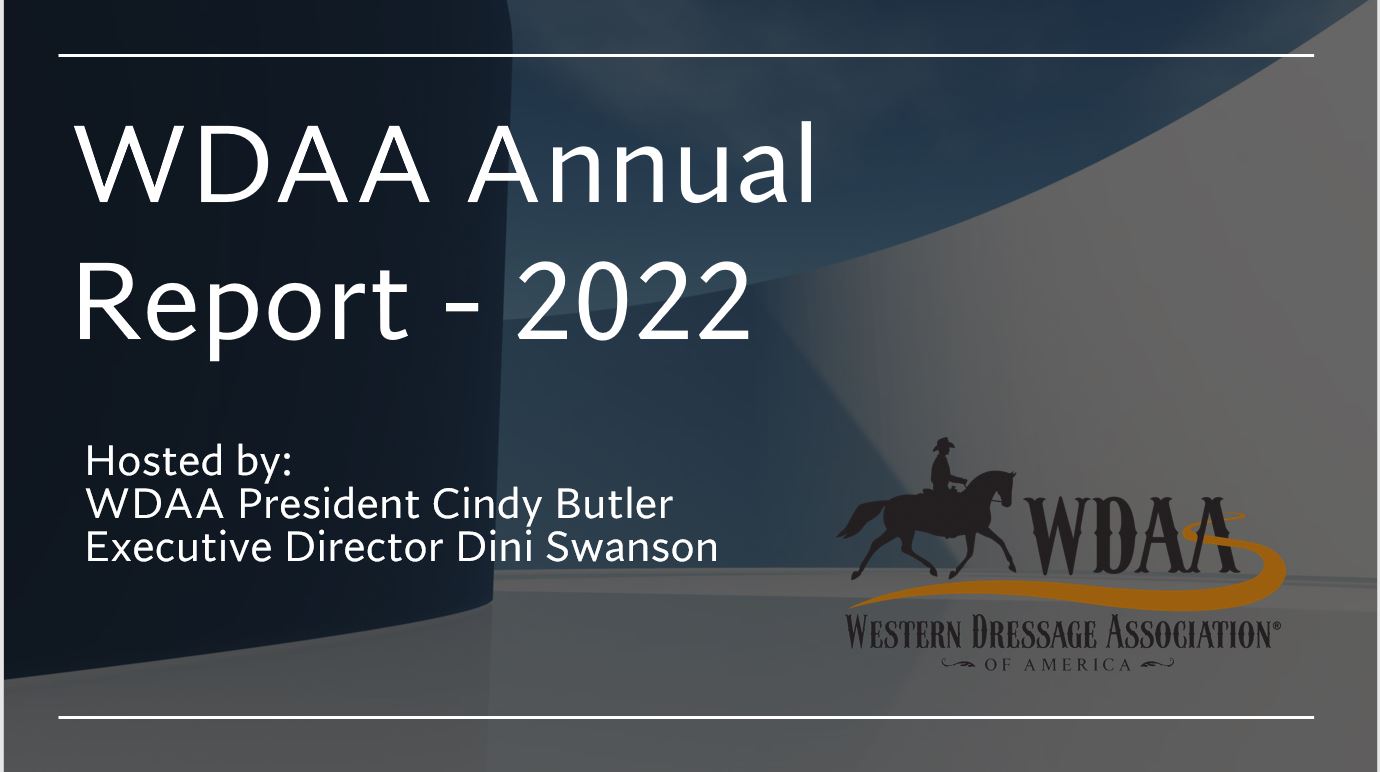 WDAA Annual Report - 2022

Hosted by:
WDAA President Cindy Butler
Executive Director Dini Swanson

WDAA
WESTERN DRESSAGE ASSOCIATION®
OF AMERICA